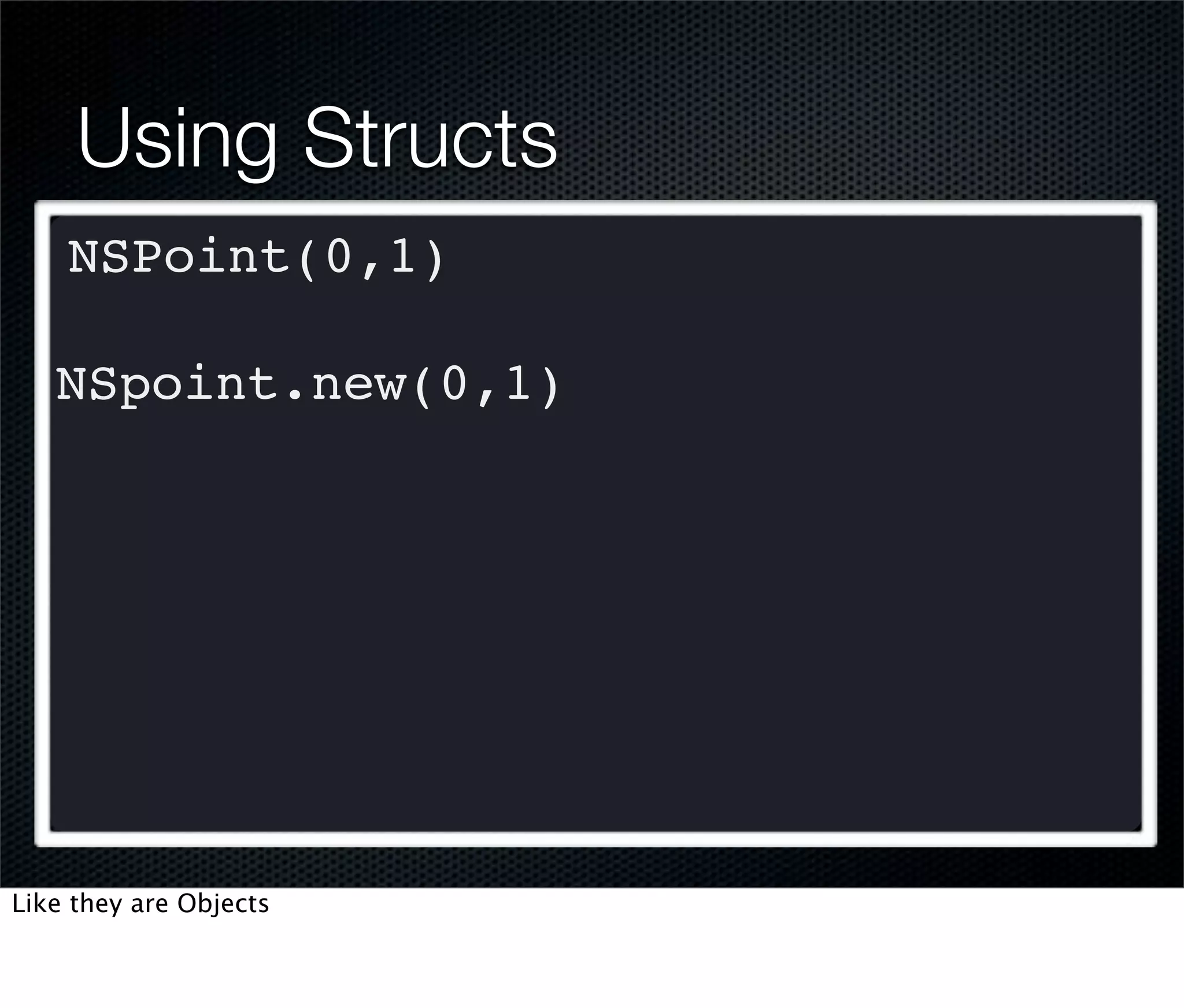 Using Structs

NSPoint(0,1)

NSpoint.new(0,1)

Like they are Objects